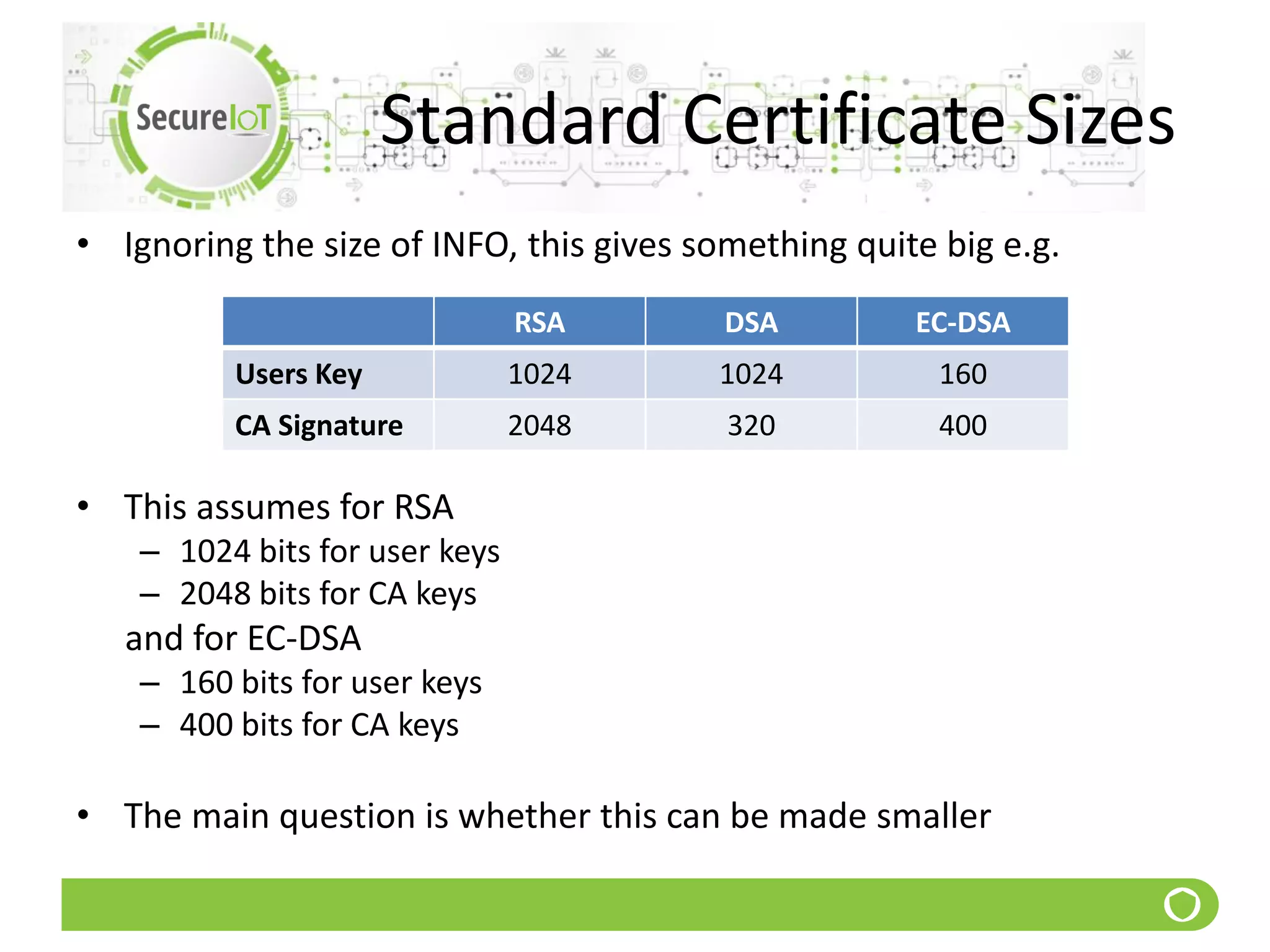 SecureIoT

Standard Certificate Sizes

• Ignoring the size of INFO, this gives something quite big e.g.

| | RSA | DSA | EC-DSA |
|---|---|---|---|
| Users Key | 1024 | 1024 | 160 |
| CA Signature | 2048 | 320 | 400 |

• This assumes for RSA
– 1024 bits for user keys
– 2048 bits for CA keys
and for EC-DSA
– 160 bits for user keys
– 400 bits for CA keys

• The main question is whether this can be made smaller